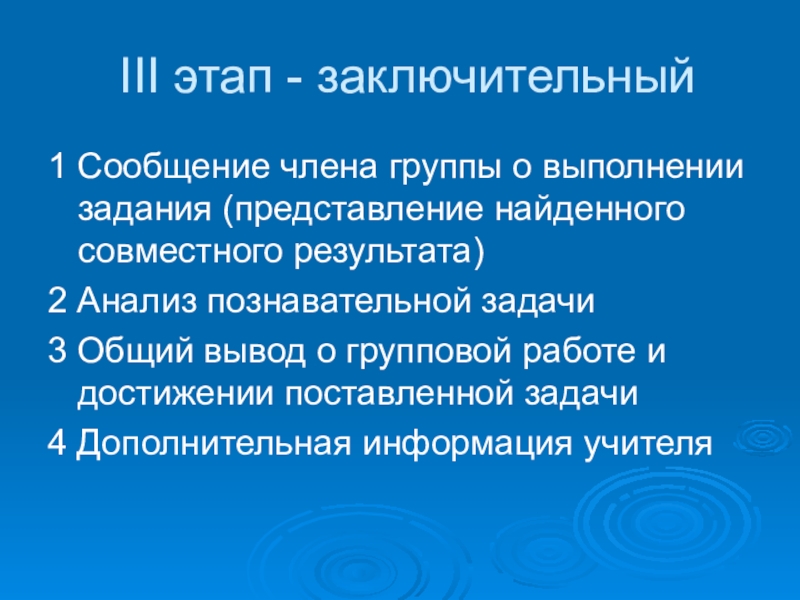 III этап - заключительный

1 Сообщение члена группы о выполнении задания (представление найденного совместного результата)

2 Анализ познавательной задачи

3 Общий вывод о групповой работе и достижении поставленной задачи

4 Дополнительная информация учителя